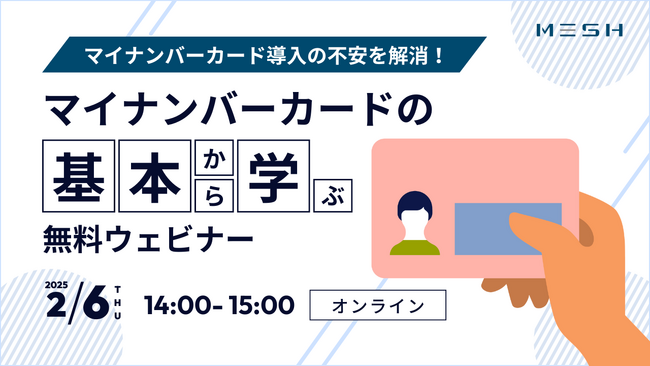 MESH

マイナンバーカード導入の不安を解消！

マイナンバーカードの

基本から学ぶ

無料ウェビナー

2025
2/6 THU

14:00- 15:00

オンライン